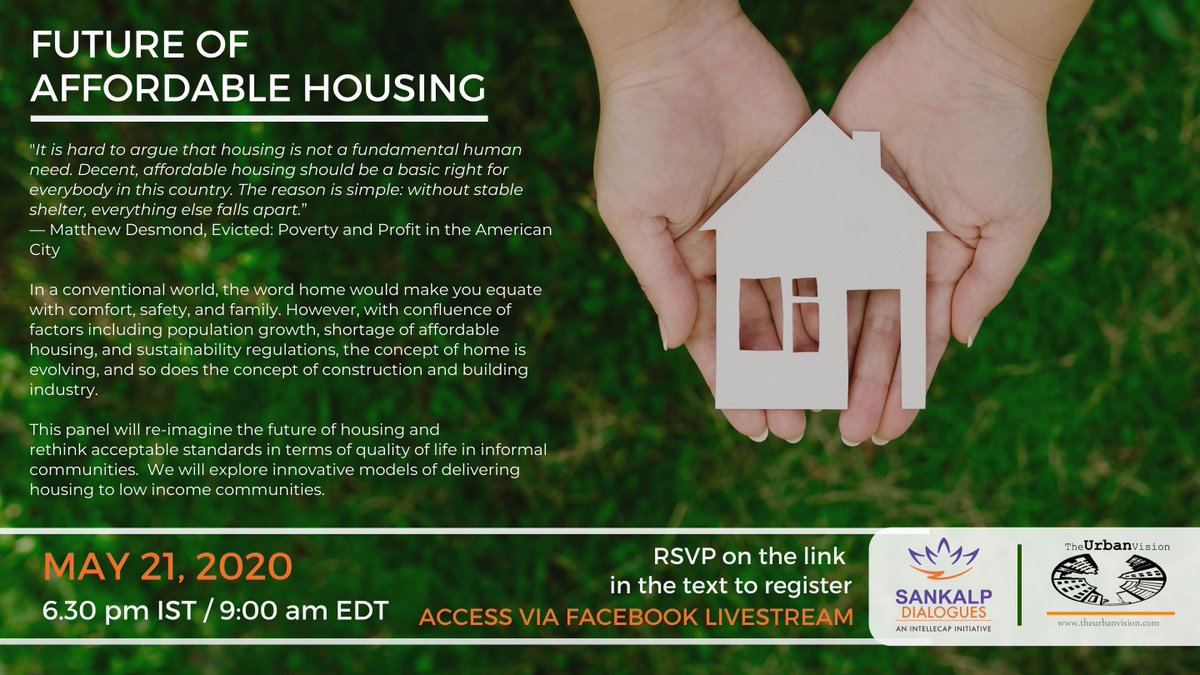 FUTURE OF AFFORDABLE HOUSING

"It is hard to argue that housing is not a fundamental human need. Decent, affordable housing should be a basic right for everybody in this country. The reason is simple: without stable shelter, everything else falls apart."
— Matthew Desmond, Evicted: Poverty and Profit in the American City

In a conventional world, the word home would make you equate with comfort, safety, and family. However, with confluence of factors including population growth, shortage of affordable housing, and sustainability regulations, the concept of home is evolving, and so does the concept of construction and building industry.

This panel will re-imagine the future of housing and rethink acceptable standards in terms of quality of life in informal communities. We will explore innovative models of delivering housing to low income communities.

MAY 21, 2020
6.30 pm IST / 9:00 am EDT

RSVP on the link in the text to register
ACCESS VIA FACEBOOK LIVESTREAM

SANKALP DIALOGUES
AN INTELLECAP INITIATIVE

The Urban Vision
www.theurbanvision.com